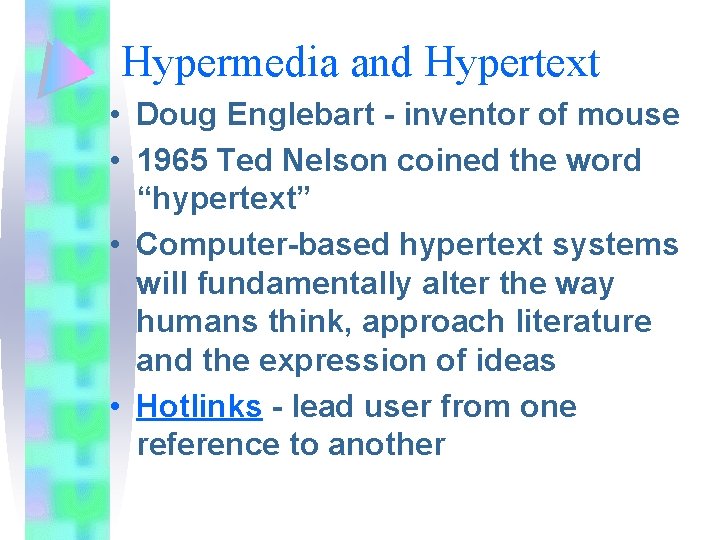 Hypermedia and Hypertext

• Doug Englebart - inventor of mouse
• 1965 Ted Nelson coined the word “hypertext”
• Computer-based hypertext systems will fundamentally alter the way humans think, approach literature and the expression of ideas
• Hotlinks - lead user from one reference to another